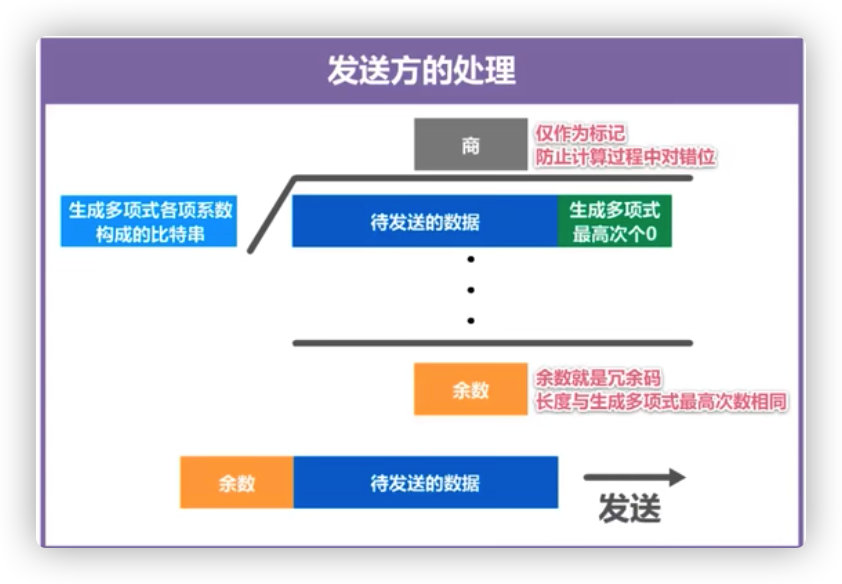 发送方的处理

商

仅作为标记
防止计算过程中对错位

生成多项式各项系数构成的比特串

待发送的数据

生成多项式最高次个0

余数

余数就是冗余码
长度与生成多项式最高次数相同

余数

待发送的数据

发送